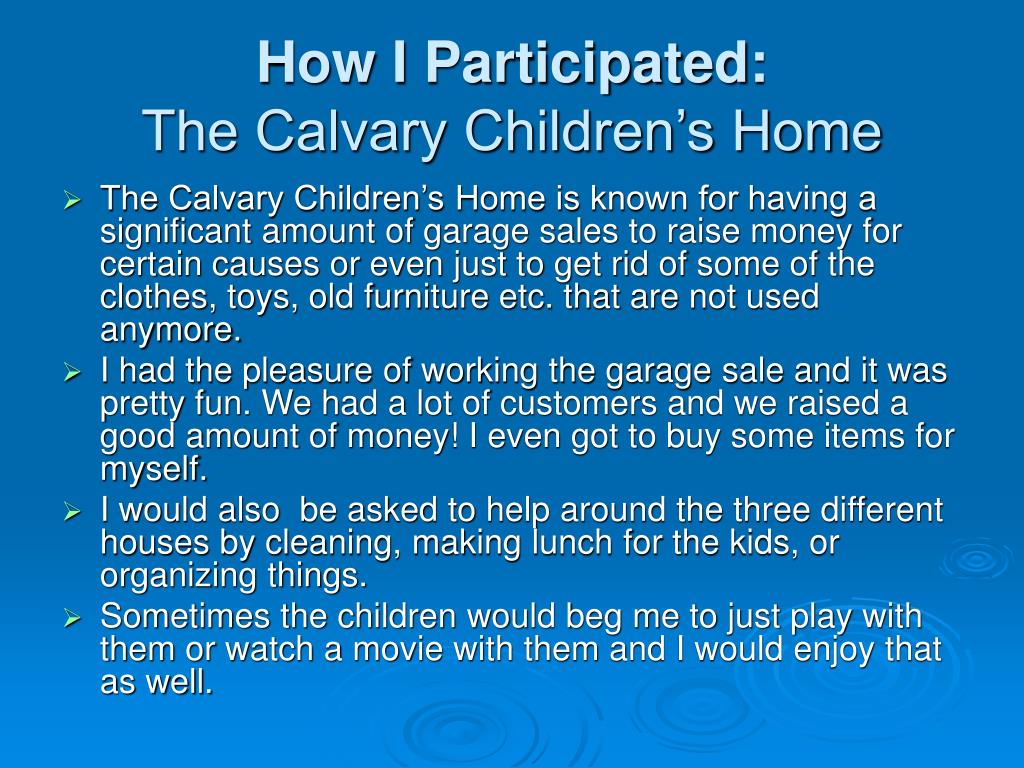 How I Participated:
The Calvary Children's Home

➢ The Calvary Children's Home is known for having a significant amount of garage sales to raise money for certain causes or even just to get rid of some of the clothes, toys, old furniture etc. that are not used anymore.
➢ I had the pleasure of working the garage sale and it was pretty fun. We had a lot of customers and we raised a good amount of money! I even got to buy some items for myself.
➢ I would also be asked to help around the three different houses by cleaning, making lunch for the kids, or organizing things.
➢ Sometimes the children would beg me to just play with them or watch a movie with them and I would enjoy that as well.